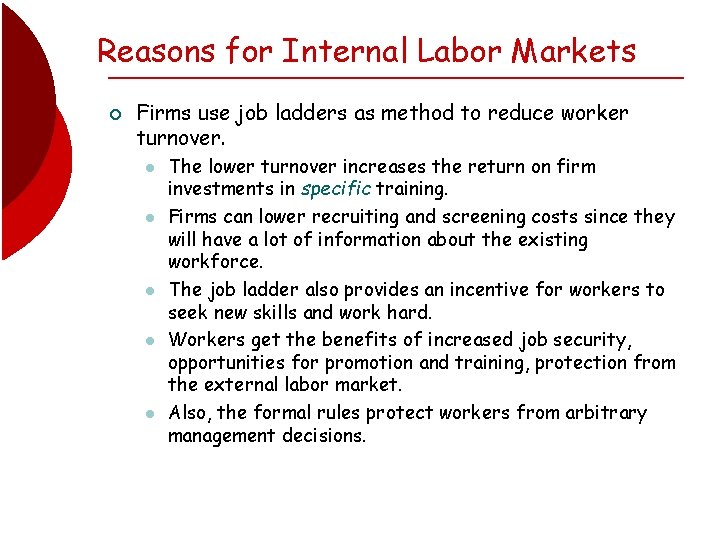 Reasons for Internal Labor Markets

Firms use job ladders as method to reduce worker turnover.

The lower turnover increases the return on firm investments in specific training.

Firms can lower recruiting and screening costs since they will have a lot of information about the existing workforce.

The job ladder also provides an incentive for workers to seek new skills and work hard.

Workers get the benefits of increased job security, opportunities for promotion and training, protection from the external labor market.

Also, the formal rules protect workers from arbitrary management decisions.